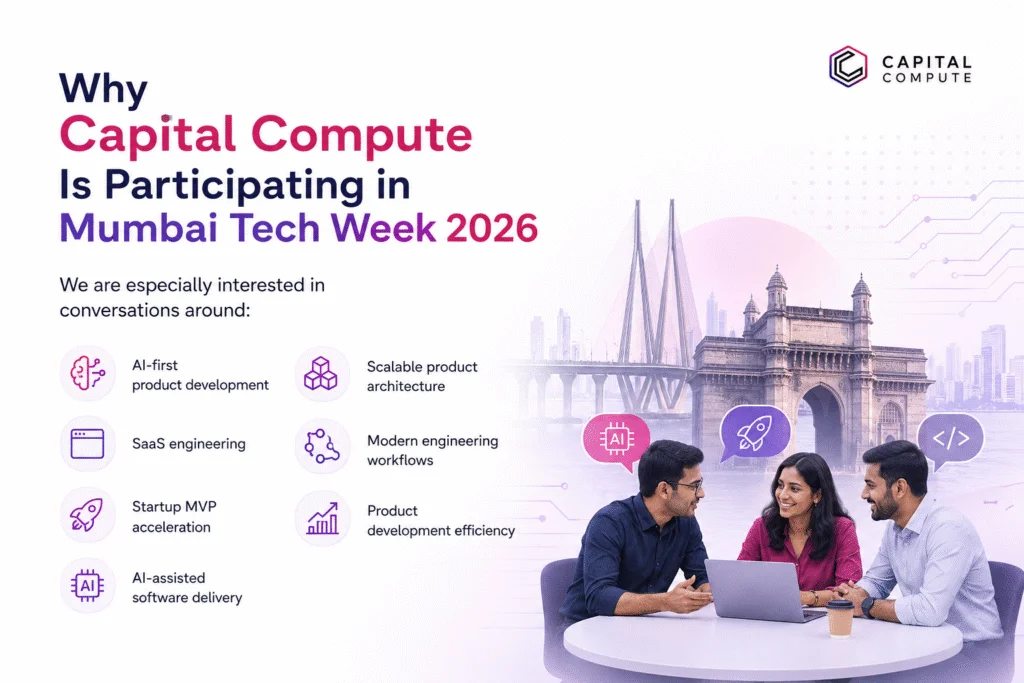 CAPITAL COMPUTE

Why
Capital Compute
Is Participating in
Mumbai Tech Week 2026

We are especially interested in conversations around:

AI-first product development

SaaS engineering

Startup MVP acceleration

AI-assisted software delivery

Scalable product architecture

Modern engineering workflows

Product development efficiency

AI

</>